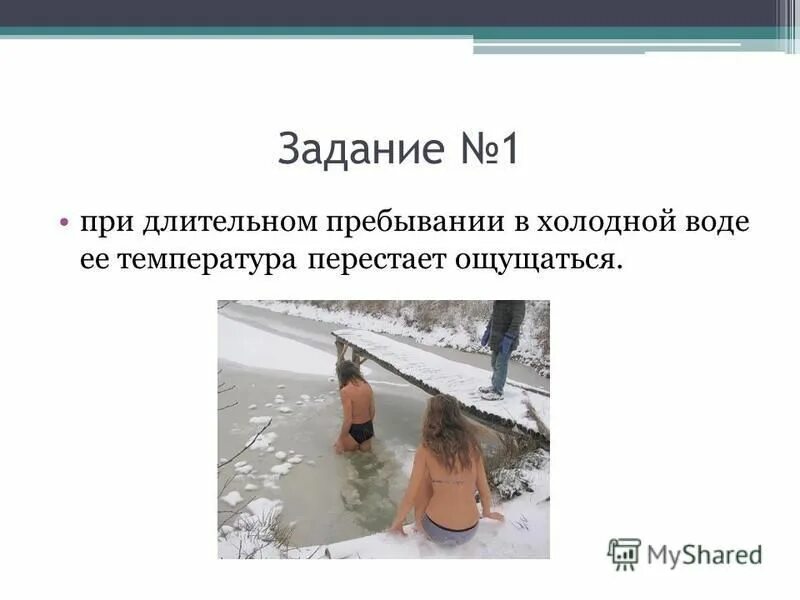 Задание №1

• при длительном пребывании в холодной воде ее температура перестает ощущаться.

MyShared